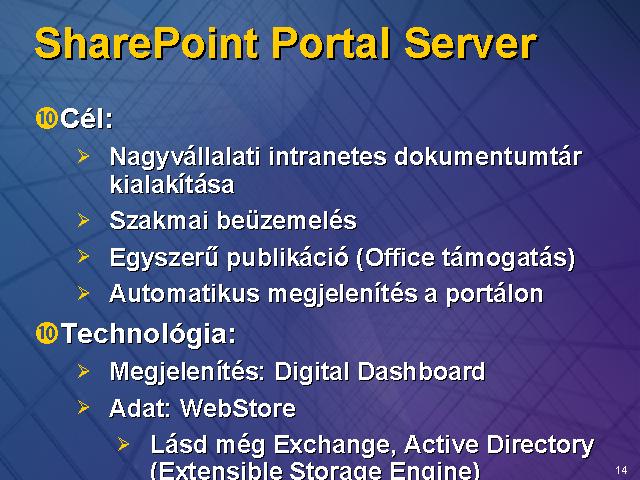 SharePoint Portal Server

Cél:

Nagyvállalati intranetes dokumentumtár kialakítása

Szakmai beüzemelés

Egyszerű publikáció (Office támogatás)

Automatikus megjelenítés a portálon

Technológia:

Megjelenítés: Digital Dashboard

Adat: WebStore

Lásd még Exchange, Active Directory (Extensible Storage Engine)

14